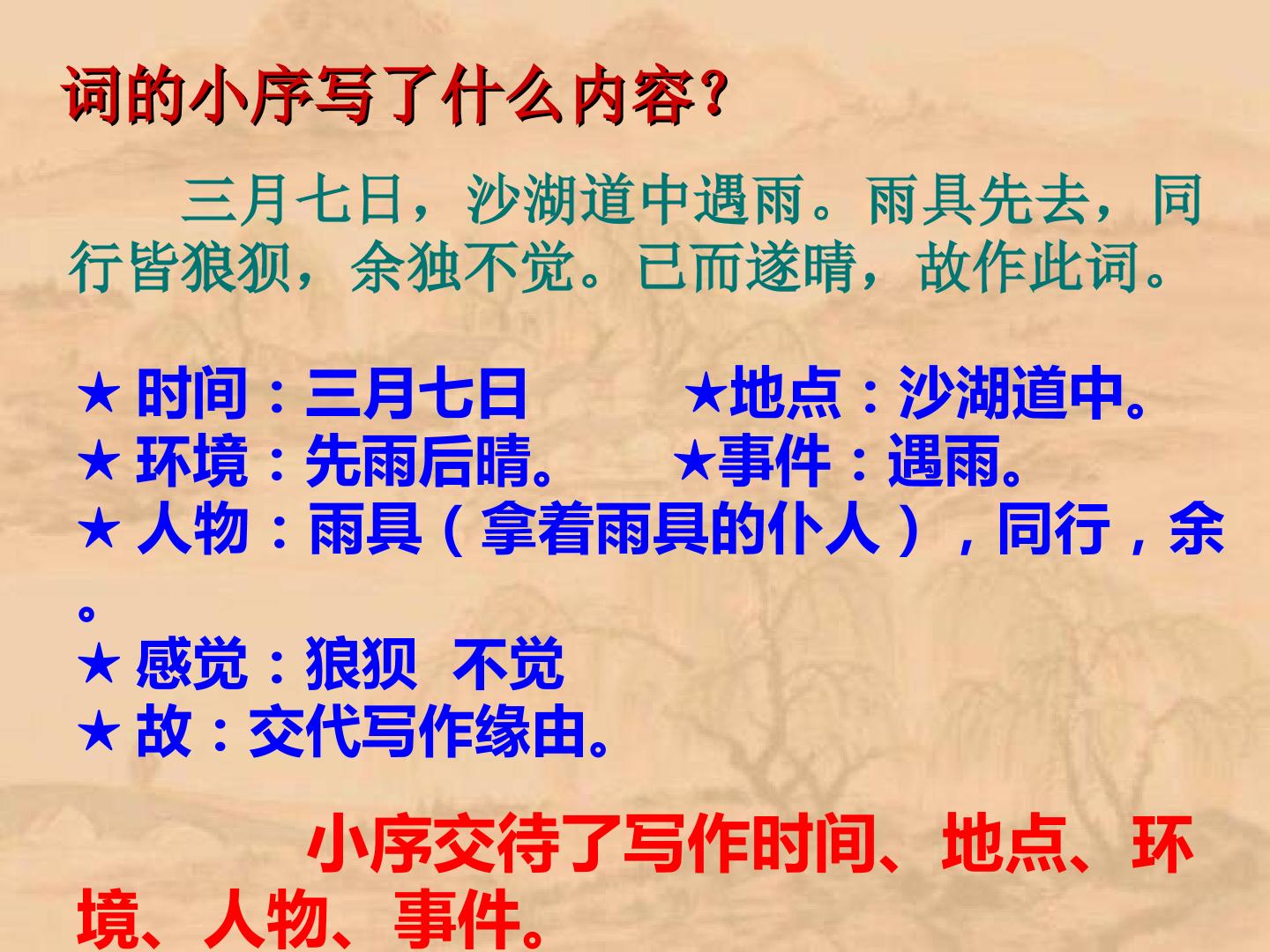 词的小序写了什么内容?

三月七日，沙湖道中遇雨。雨具先去，同行皆狼狈，余独不觉。已而遂晴，故作此词。

★时间：三月七日 ★地点：沙湖道中。
★环境：先雨后晴。 ★事件：遇雨。
★人物：雨具（拿着雨具的仆人），同行，余。
★感觉：狼狈 不觉
★故：交代写作缘由。

小序交待了写作时间、地点、环境、人物、事件。